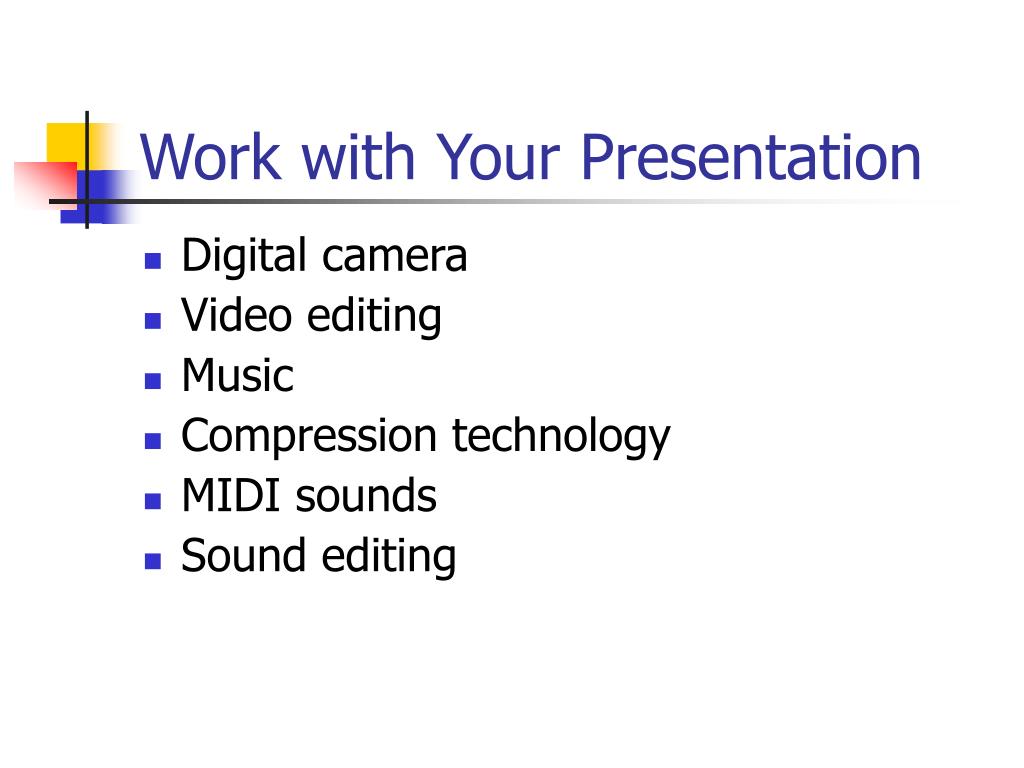 Work with Your Presentation

- Digital camera
- Video editing
- Music
- Compression technology
- MIDI sounds
- Sound editing